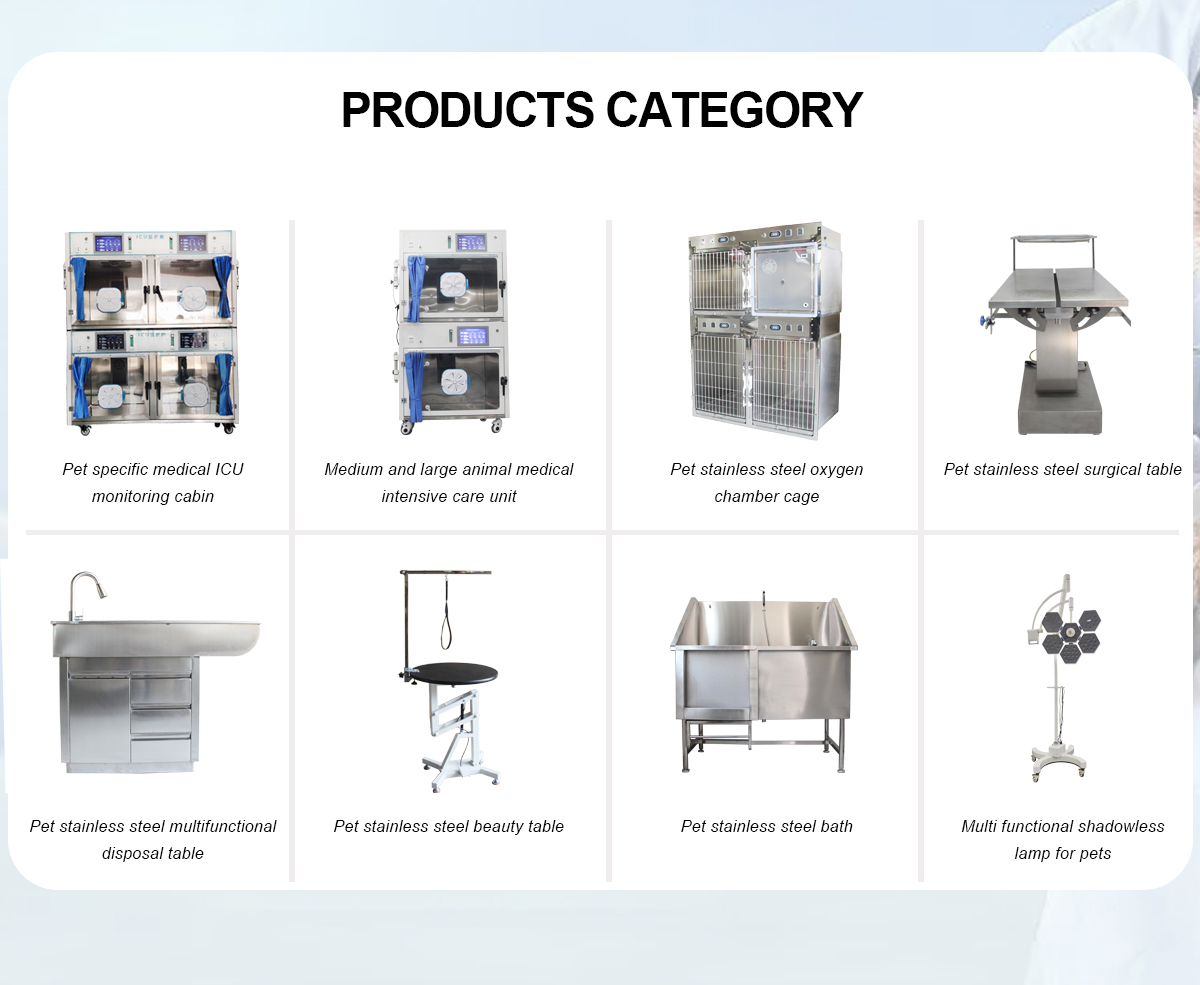 PRODUCTS CATEGORY

Pet specific medical ICU monitoring cabin

Medium and large animal medical intensive care unit

Pet stainless steel oxygen chamber cage

Pet stainless steel surgical table

Pet stainless steel multifunctional disposal table

Pet stainless steel beauty table

Pet stainless steel bath

Multi functional shadowless lamp for pets